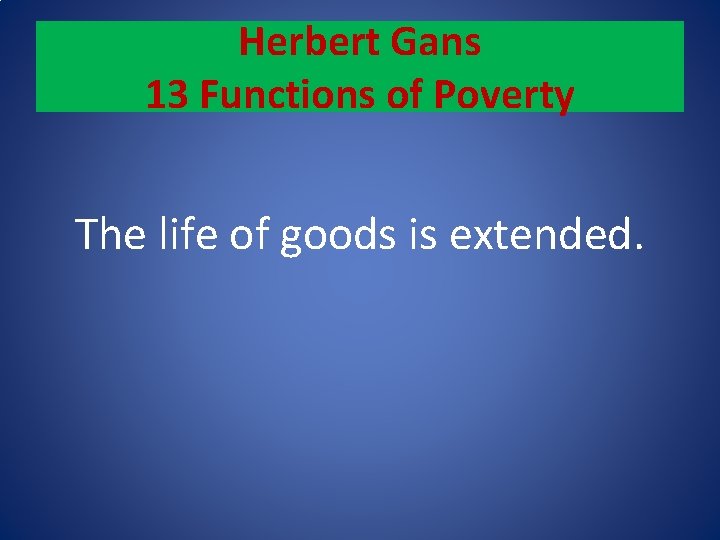 Herbert Gans
13 Functions of Poverty

The life of goods is extended.